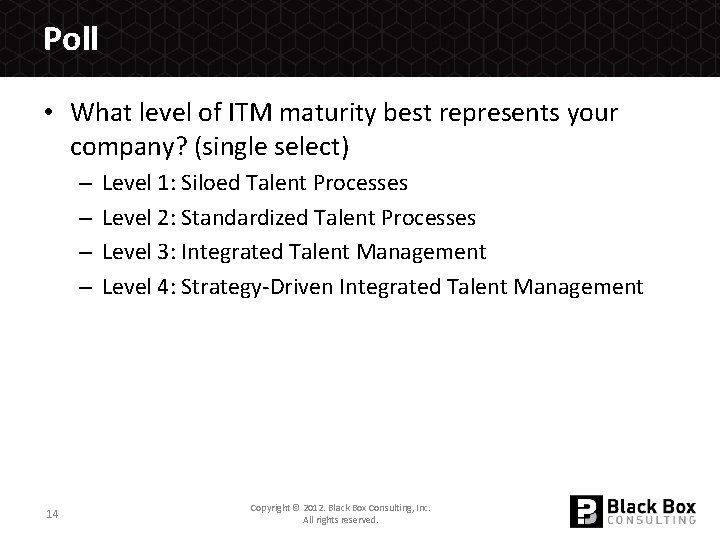 Poll

• What level of ITM maturity best represents your company? (single select)
– Level 1: Siloed Talent Processes
– Level 2: Standardized Talent Processes
– Level 3: Integrated Talent Management
– Level 4: Strategy-Driven Integrated Talent Management

14

Copyright © 2012. Black Box Consulting, Inc. All rights reserved.

Black Box CONSULTING